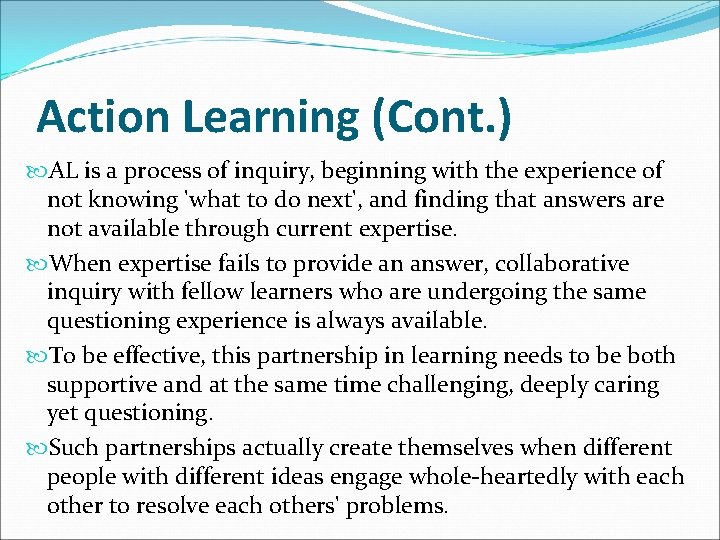 Action Learning (Cont.)

AL is a process of inquiry, beginning with the experience of not knowing 'what to do next', and finding that answers are not available through current expertise.

When expertise fails to provide an answer, collaborative inquiry with fellow learners who are undergoing the same questioning experience is always available.

To be effective, this partnership in learning needs to be both supportive and at the same time challenging, deeply caring yet questioning.

Such partnerships actually create themselves when different people with different ideas engage whole-heartedly with each other to resolve each others' problems.